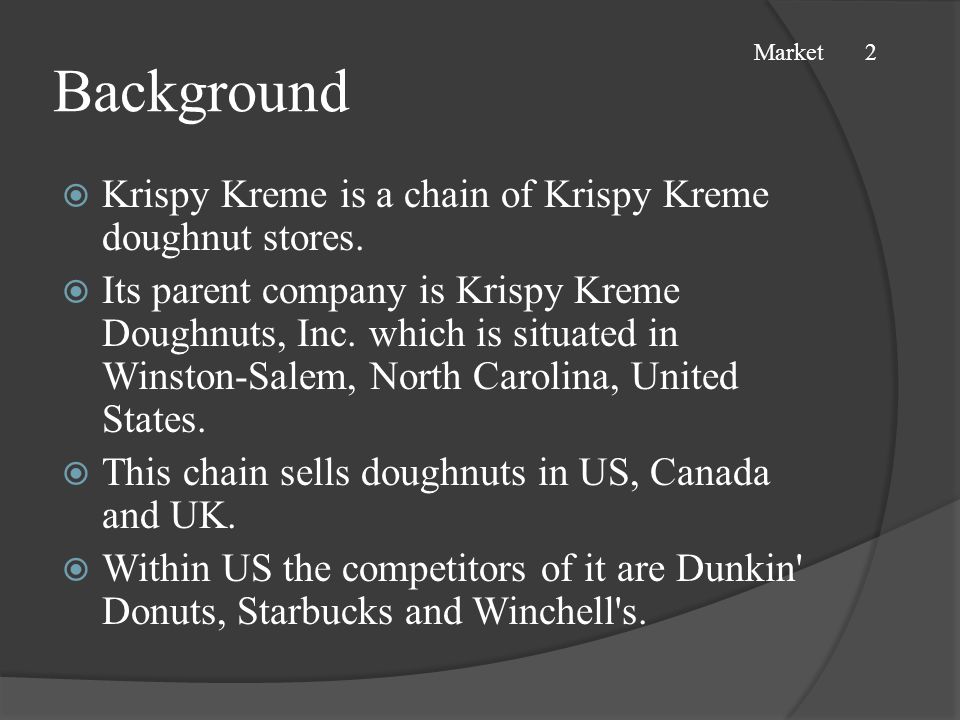 Market 2

Background

Krispy Kreme is a chain of Krispy Kreme doughnut stores.

Its parent company is Krispy Kreme Doughnuts, Inc. which is situated in Winston-Salem, North Carolina, United States.

This chain sells doughnuts in US, Canada and UK.

Within US the competitors of it are Dunkin' Donuts, Starbucks and Winchell's.